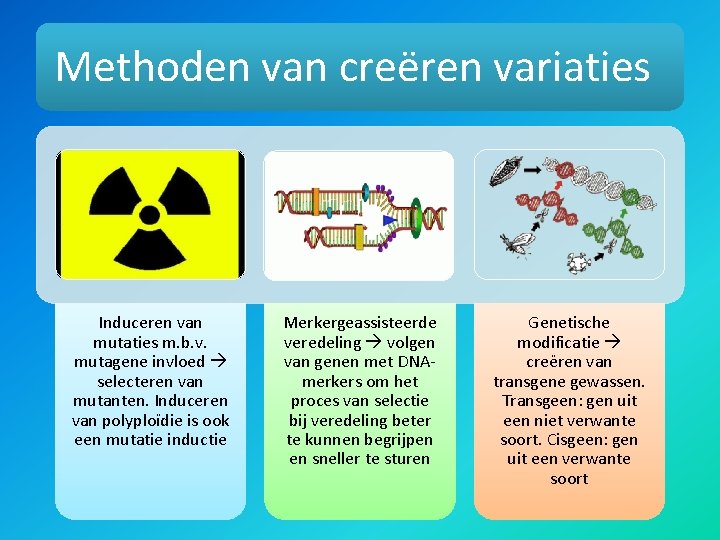 Methoden van creëren variaties

Induceren van mutaties m.b.v. mutagene invloed → selecteren van mutanten. Induceren van polyploïdie is ook een mutatie inductie

Merkergeassisteerde veredeling → volgen van genen met DNA-merkers om het proces van selectie bij veredeling beter te kunnen begrijpen en sneller te sturen

Genetische modificatie → creëren van transgene gewassen. Transgeen: gen uit een niet verwante soort. Cisgeen: gen uit een verwante soort